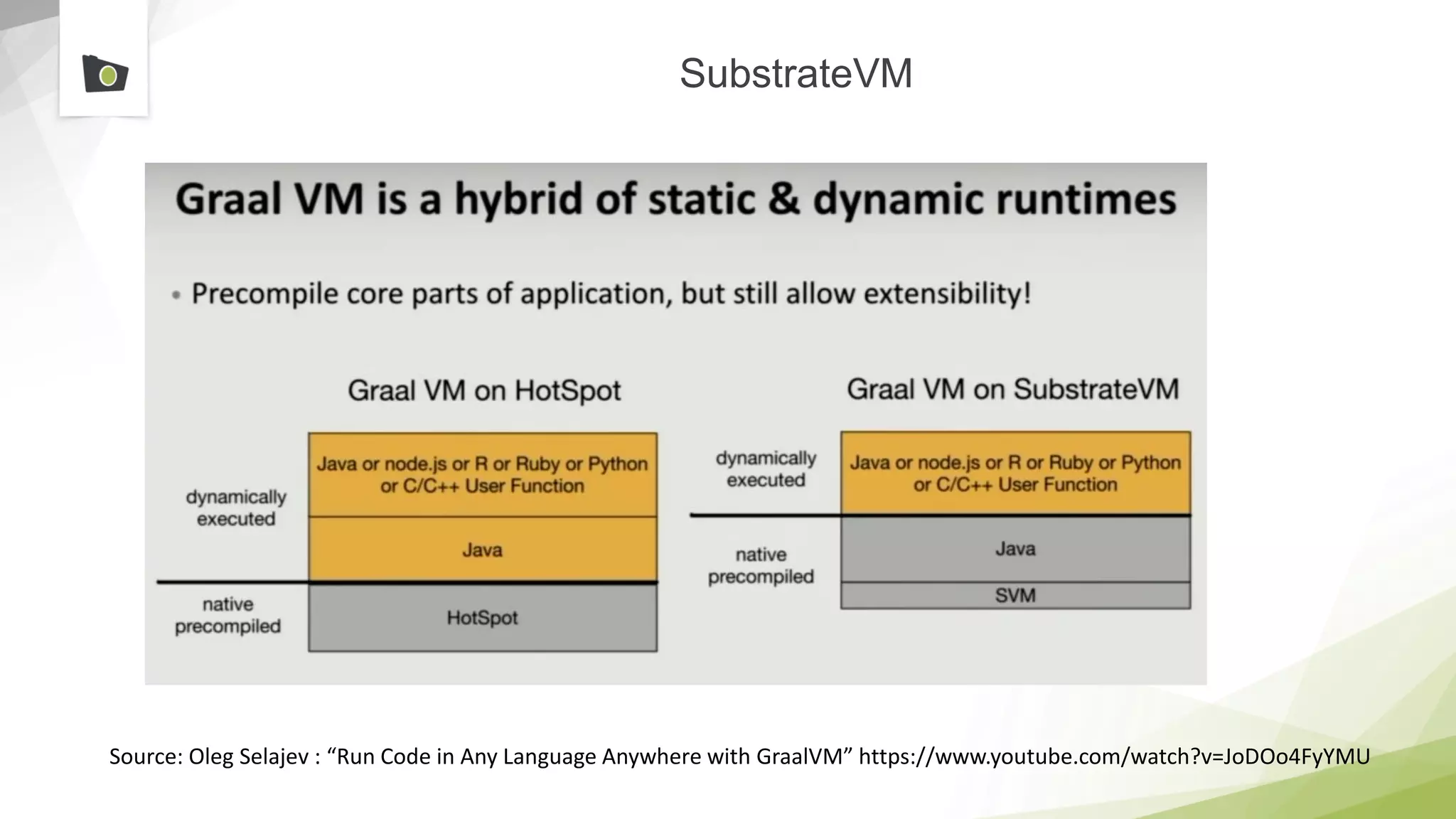 SubstrateVM

Graal VM is a hybrid of static & dynamic runtimes

• Precompile core parts of application, but still allow extensibility!

Graal VM on HotSpot

dynamically executed

Java or node.js or R or Ruby or Python or C/C++ User Function

Java

native precompiled

HotSpot

Graal VM on SubstrateVM

dynamically executed

Java or node.js or R or Ruby or Python or C/C++ User Function

native precompiled

Java

SVM

Source: Oleg Selajev : “Run Code in Any Language Anywhere with GraalVM” https://www.youtube.com/watch?v=JoDOo4FyYMU